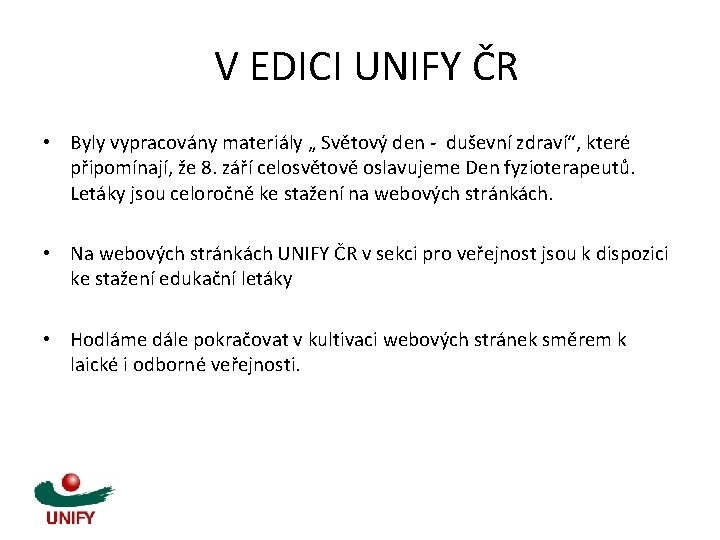 V EDICI UNIFY ČR

• Byly vypracovány materiály „ Světový den - duševní zdraví“, které připomínají, že 8. září celosvětově oslavujeme Den fyzioterapeutů. Letáky jsou celoročně ke stažení na webových stránkách.

• Na webových stránkách UNIFY ČR v sekci pro veřejnost jsou k dispozici ke stažení edukační letáky

• Hodláme dále pokračovat v kultivaci webových stránek směrem k laické i odborné veřejnosti.

UNIFY